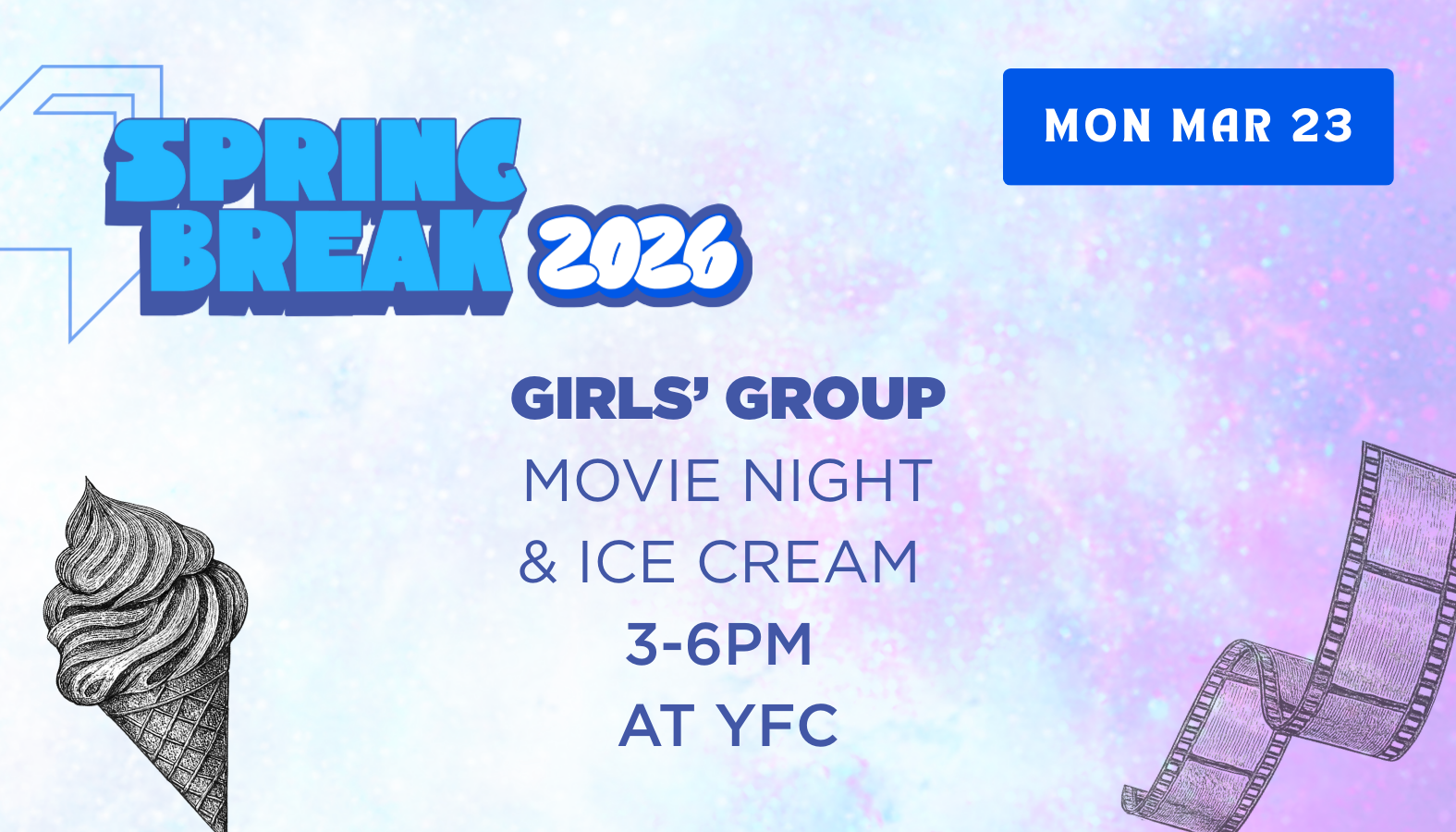 SPRING BREAK 2026

MON MAR 23

GIRLS' GROUP
MOVIE NIGHT
& ICE CREAM
3-6PM
AT YFC